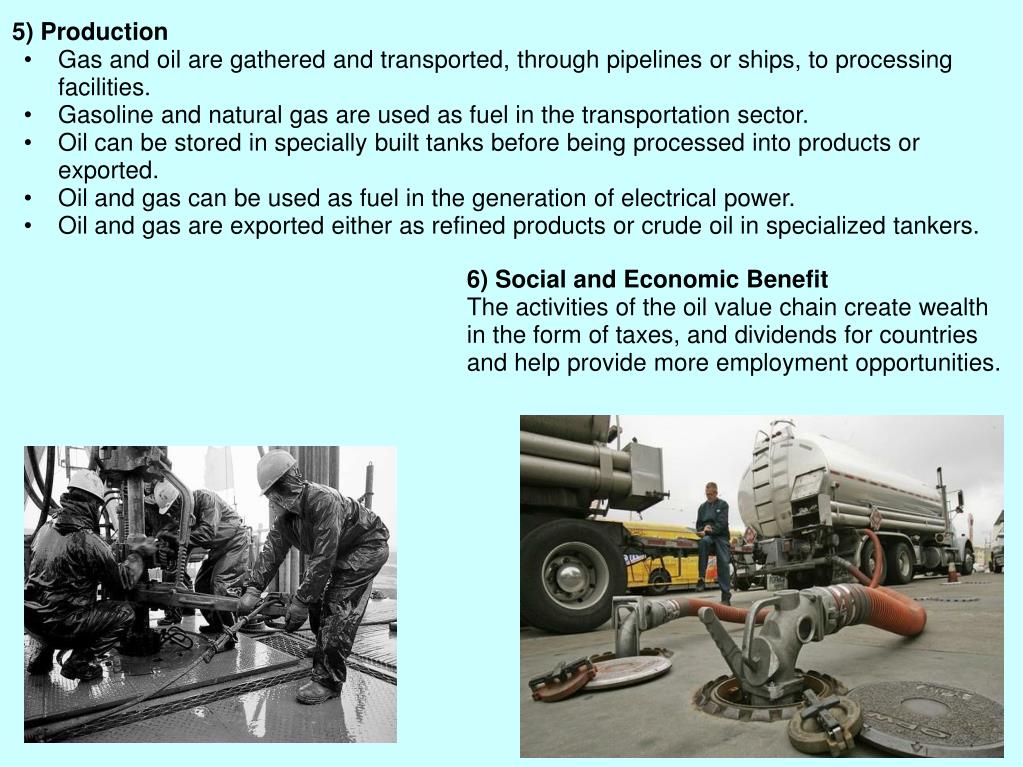 5) Production
• Gas and oil are gathered and transported, through pipelines or ships, to processing facilities.
• Gasoline and natural gas are used as fuel in the transportation sector.
• Oil can be stored in specially built tanks before being processed into products or exported.
• Oil and gas can be used as fuel in the generation of electrical power.
• Oil and gas are exported either as refined products or crude oil in specialized tankers.

6) Social and Economic Benefit
The activities of the oil value chain create wealth in the form of taxes, and dividends for countries and help provide more employment opportunities.